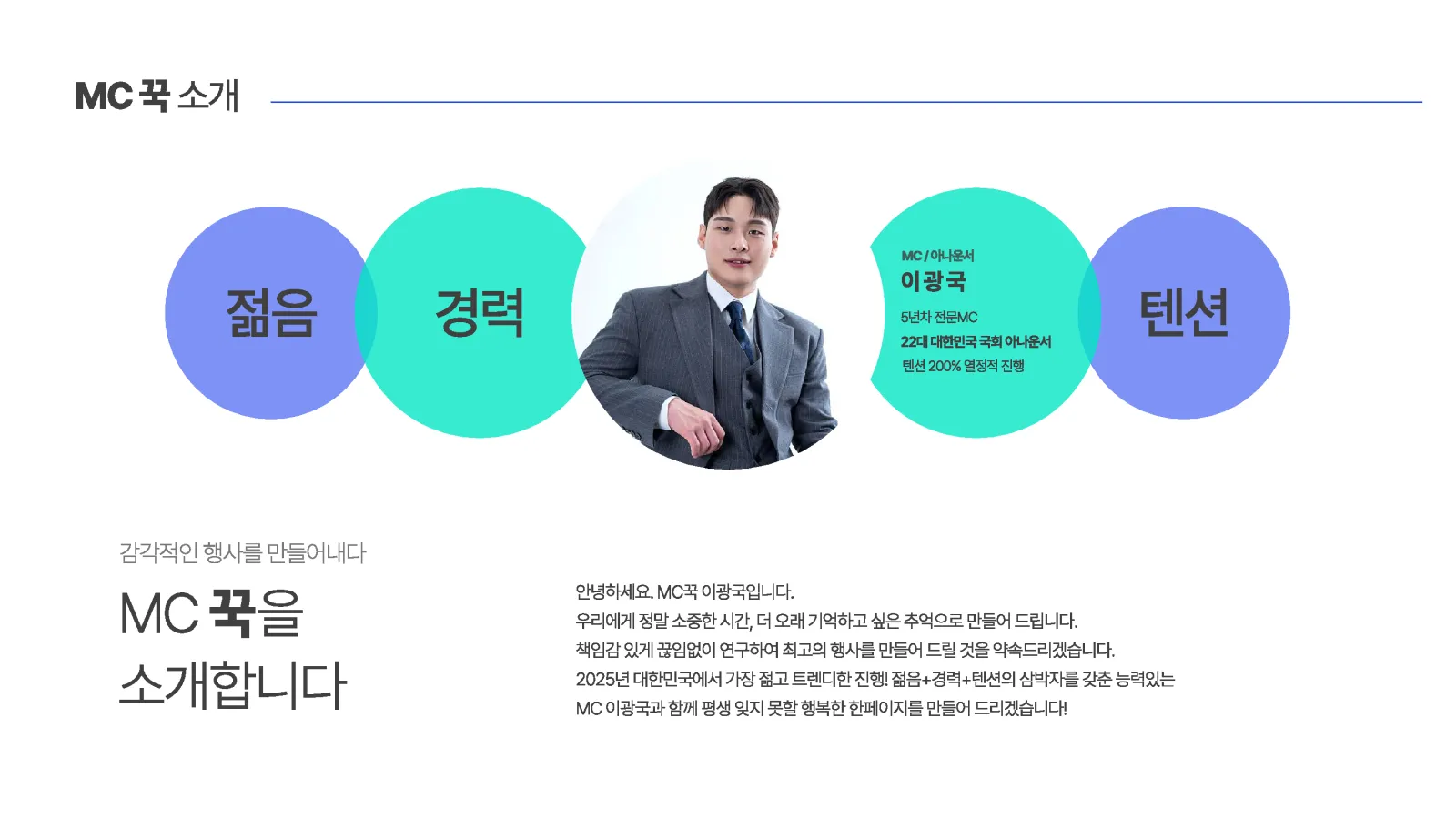 MC 꾹 소개

젊음

경력

MC / 아나운서
이광국
5년차 전문MC
22대 대한민국 국회 아나운서
텐션 200% 열정적 진행

텐션

감각적인 행사를 만들어내다

MC 꾹을 소개합니다

안녕하세요. MC꾹 이광국입니다.
우리에게 정말 소중한 시간, 더 오래 기억하고 싶은 추억으로 만들어 드립니다.
책임감 있게 끊임없이 연구하여 최고의 행사를 만들어 드릴 것을 약속드리겠습니다.
2025년 대한민국에서 가장 젊고 트렌디한 진행! 젊음+경력+텐션의 삼박자를 갖춘 능력있는
MC 이광국과 함께 평생 잊지 못할 행복한 한페이지를 만들어 드리겠습니다!